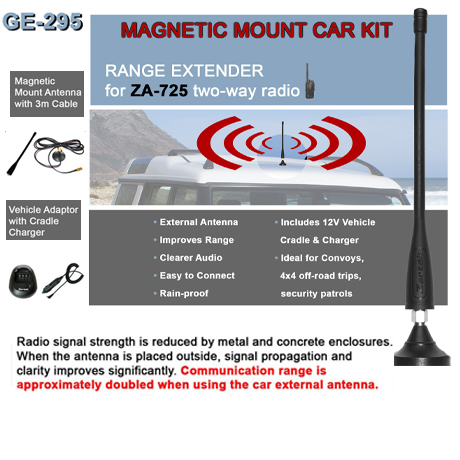 GE-295

MAGNETIC MOUNT CAR KIT

RANGE EXTENDER
for ZA-725 two-way radio

Magnetic Mount Antenna with 3m Cable

Vehicle Adaptor with Cradle Charger

• External Antenna
• Improves Range
• Clearer Audio
• Easy to Connect
• Rain-proof

• Includes 12V Vehicle Cradle & Charger
• Ideal for Convoys, 4x4 off-road trips, security patrols

Zartek

Radio signal strength is reduced by metal and concrete enclosures. When the antenna is placed outside, signal propagation and clarity improves significantly. Communication range is approximately doubled when using the car external antenna.